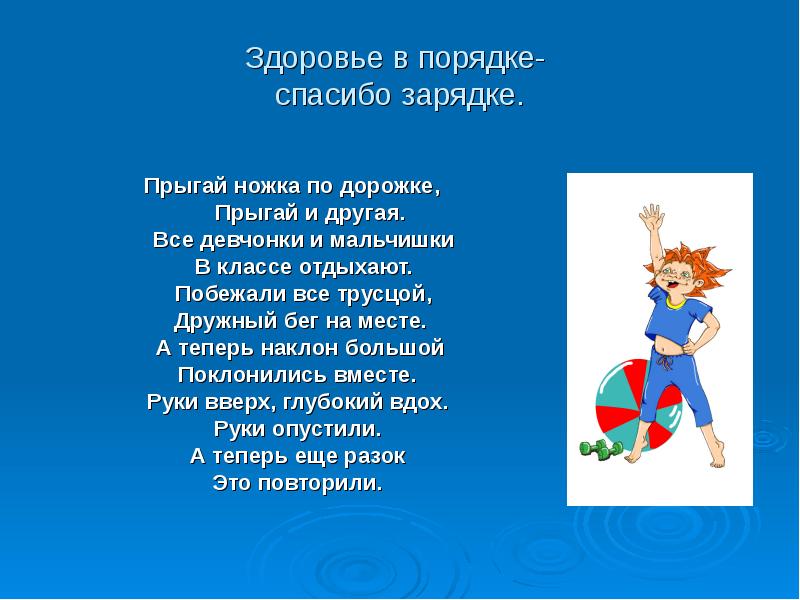 Здоровье в порядке-
спасибо зарядке.

Прыгай ножка по дорожке,
Прыгай и другая.
Все девчонки и мальчишки
В классе отдыхают.
Побежали все трусцой,
Дружный бег на месте.
А теперь наклон большой
Поклонились вместе.
Руки вверх, глубокий вдох.
Руки опустили.
А теперь еще разок
Это повторили.